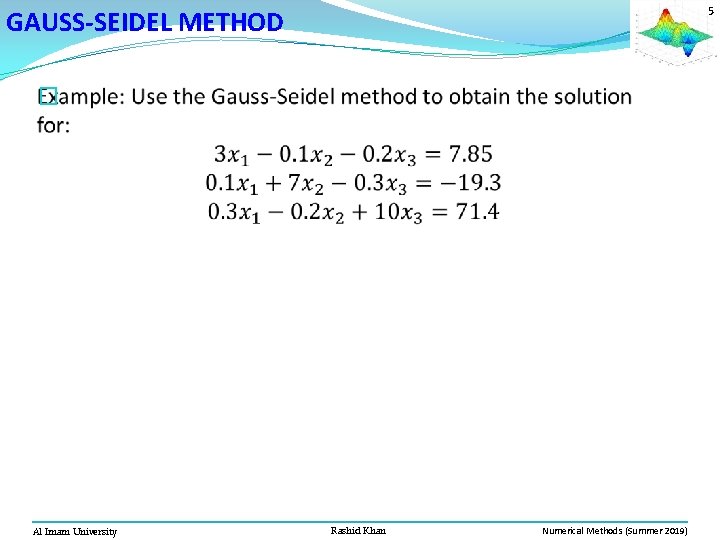 GAUSS-SEIDEL METHOD

5

Example: Use the Gauss-Seidel method to obtain the solution for:

$3x_1 - 0.1x_2 - 0.2x_3 = 7.85$
$0.1x_1 + 7x_2 - 0.3x_3 = -19.3$
$0.3x_1 - 0.2x_2 + 10x_3 = 71.4$

Al Imam University

Rashid Khan

Numerical Methods (Summer 2019)